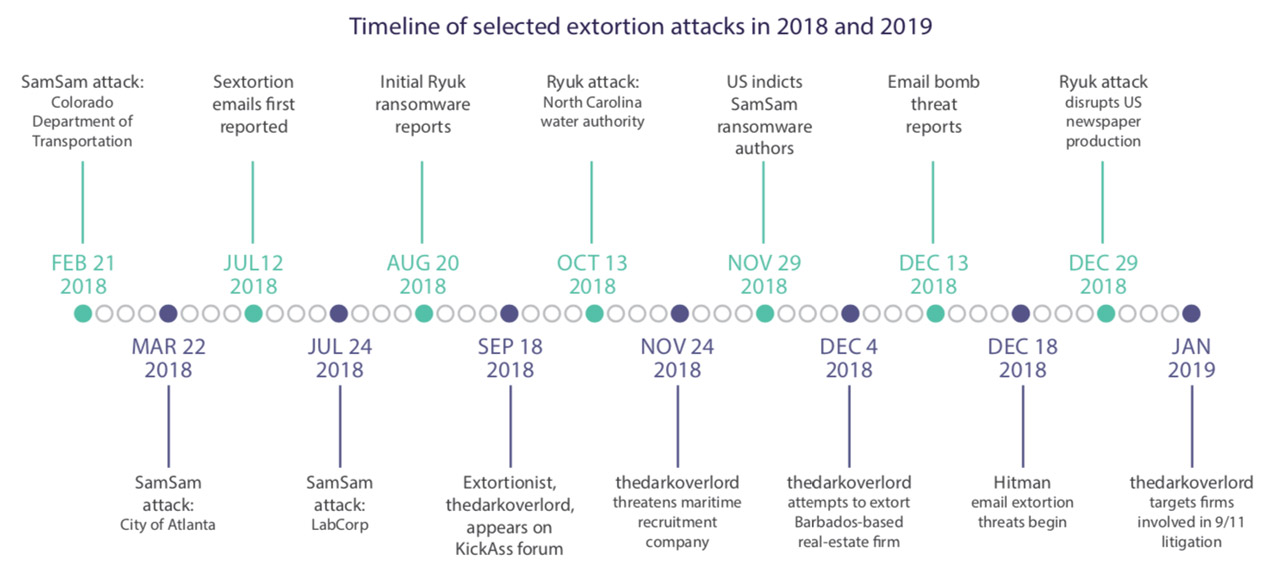 Timeline of selected extortion attacks in 2018 and 2019

SamSam attack: Colorado Department of Transportation

FEB 21 2018

Sextortion emails first reported

JUL12 2018

Initial Ryuk ransomware reports

AUG 20 2018

Ryuk attack: North Carolina water authority

OCT 13 2018

US indicts SamSam ransomware authors

NOV 29 2018

Email bomb threat reports

DEC 13 2018

Ryuk attack disrupts US newspaper production

DEC 29 2018

MAR 22 2018

SamSam attack: City of Atlanta

JUL 24 2018

SamSam attack: LabCorp

SEP 18 2018

Extortionist, thedarkoverlord, appears on KickAss forum

NOV 24 2018

thedarkoverlord threatens maritime recruitment company

DEC 4 2018

thedarkoverlord attempts to extort Barbados-based real-estate firm

DEC 18 2018

Hitman email extortion threats begin

JAN 2019

thedarkoverlord targets firms involved in 9/11 litigation